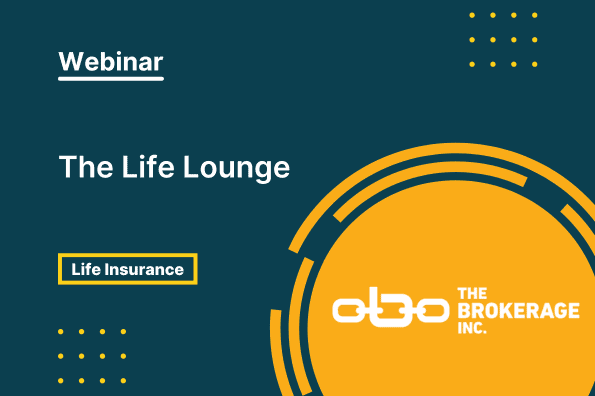 Webinar

The Life Lounge

Life Insurance

THE BROKERAGE INC.